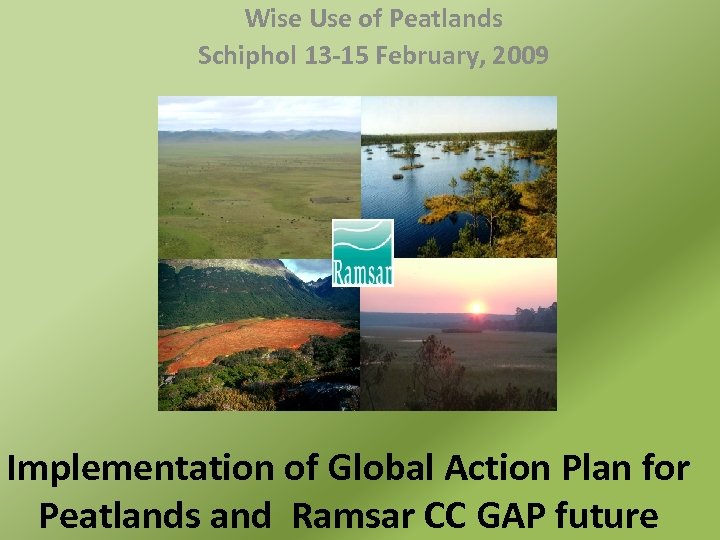 Wise Use of Peatlands
Schiphol 13-15 February, 2009

Ramsar

Implementation of Global Action Plan for Peatlands and Ramsar CC GAP future